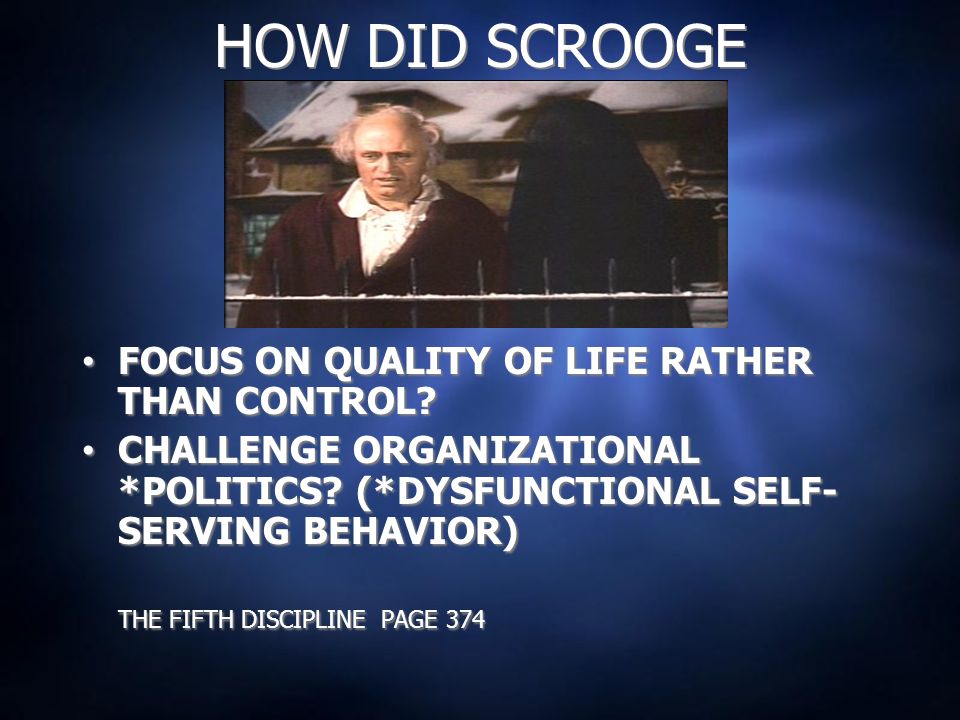 HOW DID SCROOGE

• FOCUS ON QUALITY OF LIFE RATHER THAN CONTROL?
• CHALLENGE ORGANIZATIONAL *POLITICS? (*DYSFUNCTIONAL SELF-SERVING BEHAVIOR)

THE FIFTH DISCIPLINE PAGE 374